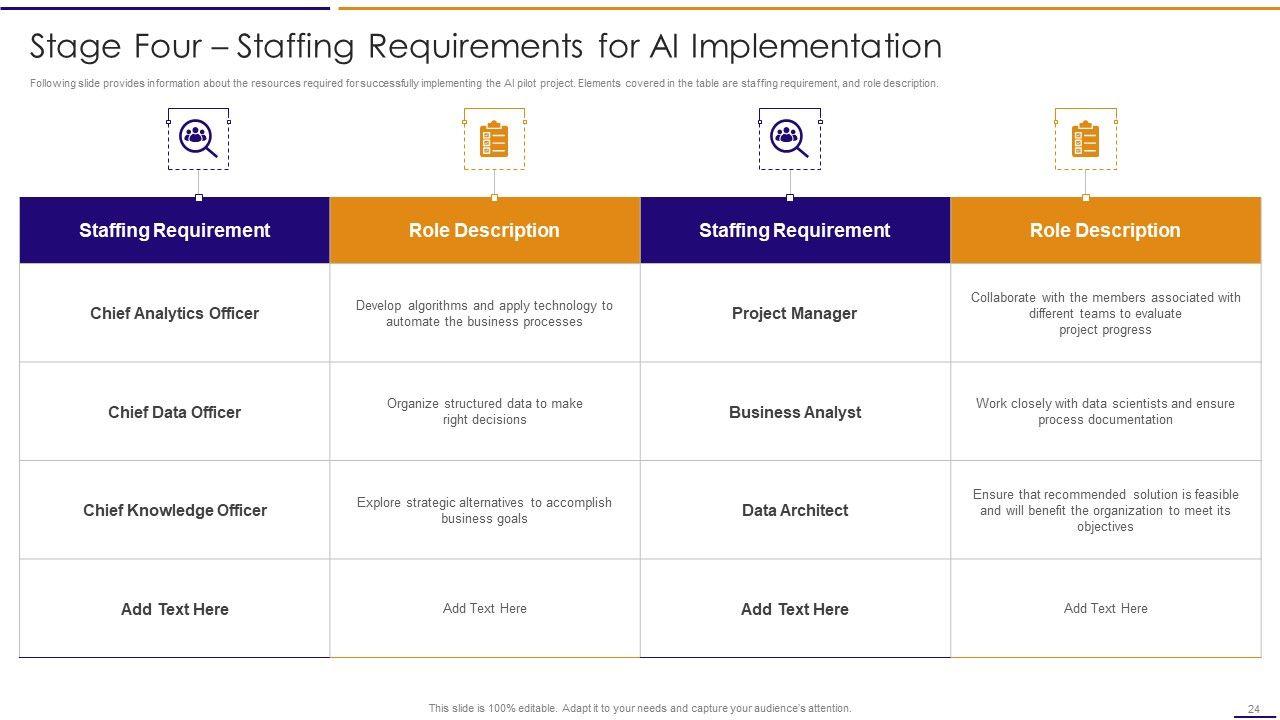 Stage Four – Staffing Requirements for AI Implementation

Following slide provides information about the resources required for successfully implementing the AI pilot project. Elements covered in the table are staffing requirement, and role description.

| Staffing Requirement | Role Description | Staffing Requirement | Role Description |
|---|---|---|---|
| Chief Analytics Officer | Develop algorithms and apply technology to automate the business processes | Project Manager | Collaborate with the members associated with different teams to evaluate project progress |
| Chief Data Officer | Organize structured data to make right decisions | Business Analyst | Work closely with data scientists and ensure process documentation |
| Chief Knowledge Officer | Explore strategic alternatives to accomplish business goals | Data Architect | Ensure that recommended solution is feasible and will benefit the organization to meet its objectives |
| Add Text Here | Add Text Here | Add Text Here | Add Text Here |

This slide is 100% editable. Adapt it to your needs and capture your audience's attention.

24